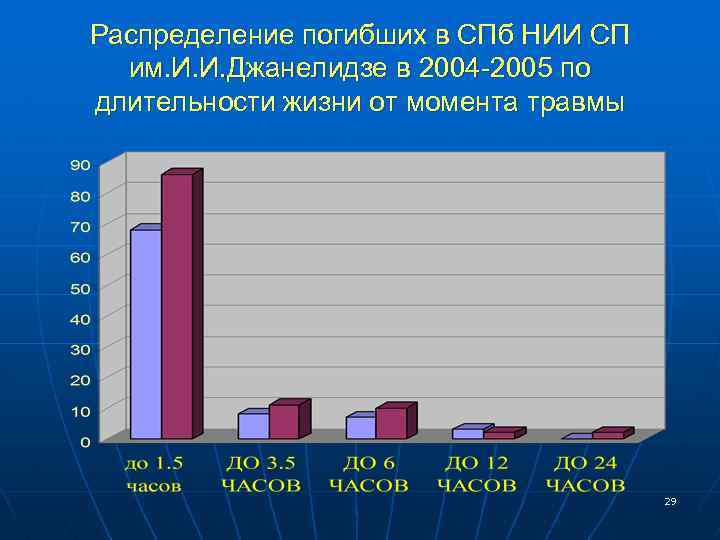 Распределение погибших в СПб НИИ СП им.И.И.Джанелидзе в 2004-2005 по длительности жизни от момента травмы

90
80
70
60
50
40
30
20
10
0

до 1.5 часов
ДО 3.5 ЧАСОВ
ДО 6 ЧАСОВ
ДО 12 ЧАСОВ
ДО 24 ЧАСОВ

29